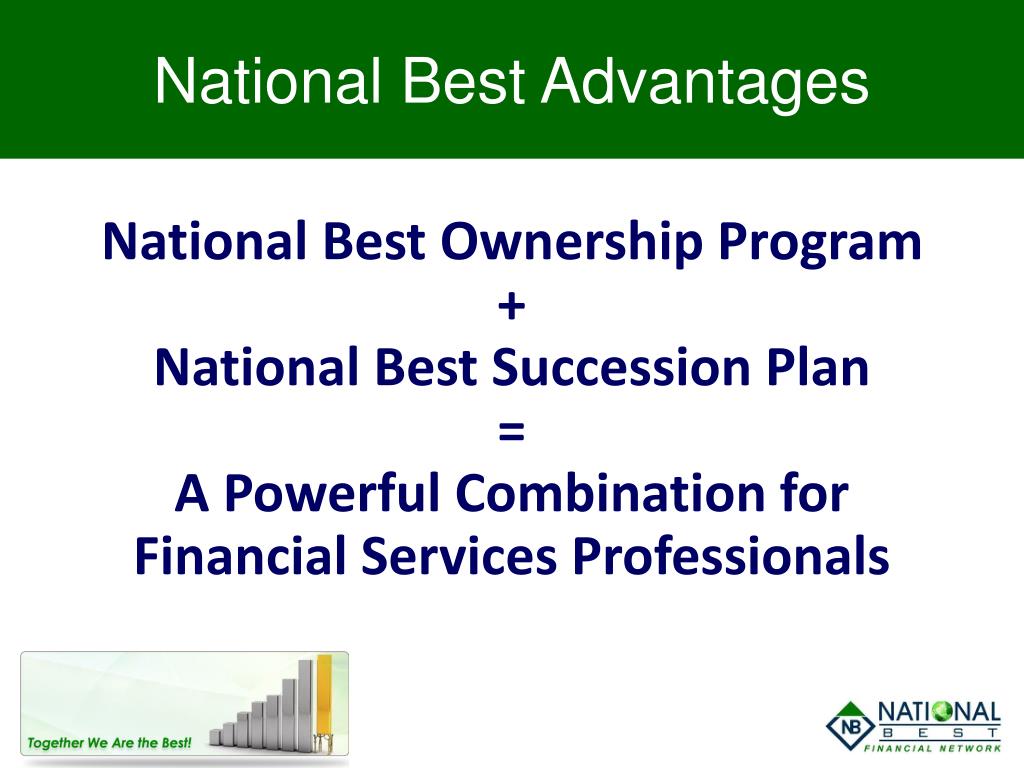 National Best Advantages

National Best Ownership Program
+
National Best Succession Plan
=
A Powerful Combination for Financial Services Professionals

Together We Are the Best!

NB NATIONAL BEST FINANCIAL NETWORK